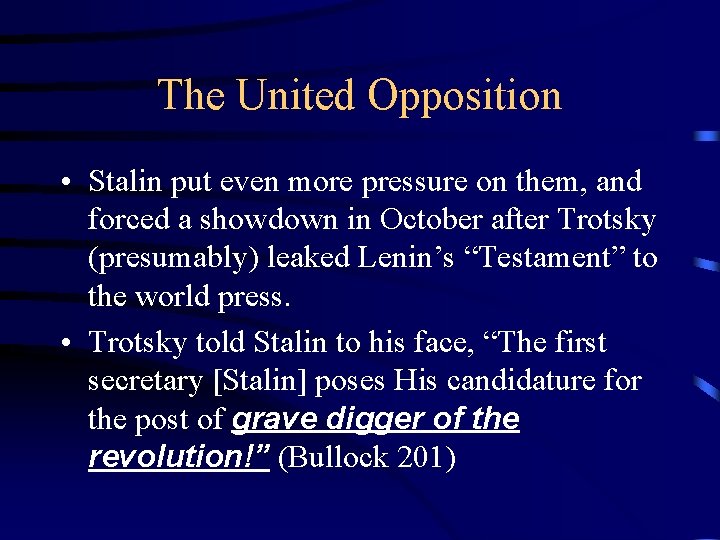 The United Opposition

• Stalin put even more pressure on them, and forced a showdown in October after Trotsky (presumably) leaked Lenin’s “Testament” to the world press.

• Trotsky told Stalin to his face, “The first secretary [Stalin] poses His candidature for the post of grave digger of the revolution!” (Bullock 201)